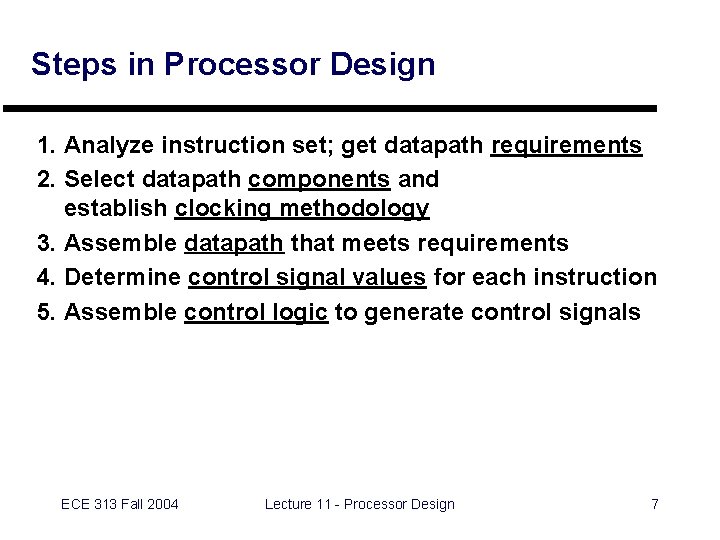 Steps in Processor Design

1. Analyze instruction set; get datapath requirements
2. Select datapath components and establish clocking methodology
3. Assemble datapath that meets requirements
4. Determine control signal values for each instruction
5. Assemble control logic to generate control signals

ECE 313 Fall 2004

Lecture 11 - Processor Design

7